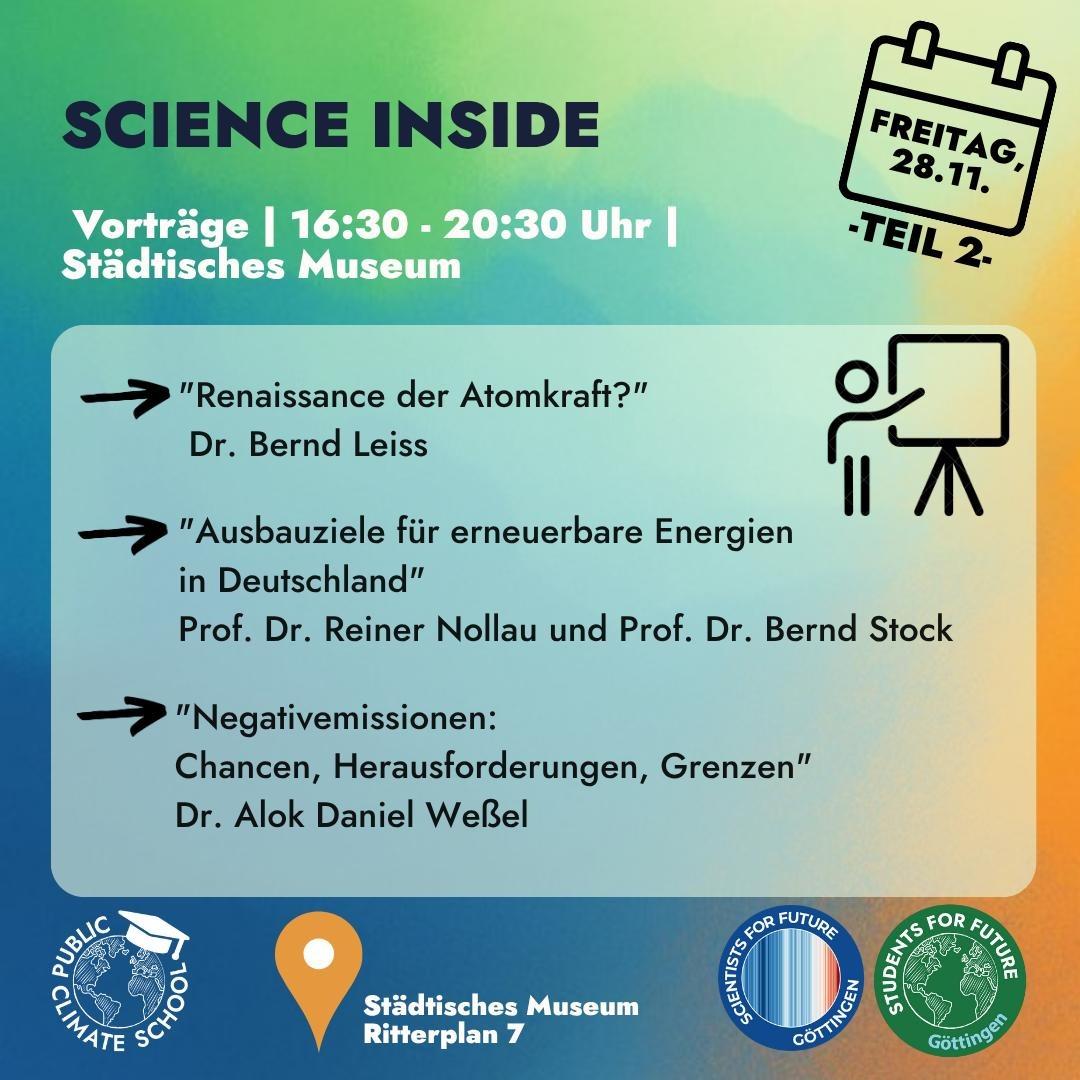 SCIENCE INSIDE

FREITAG, 28.11.
-TEIL 2-

Vorträge | 16:30 - 20:30 Uhr | Städtisches Museum

"Renaissance der Atomkraft?"
Dr. Bernd Leiss

"Ausbauziele für erneuerbare Energien in Deutschland"
Prof. Dr. Reiner Nollau und Prof. Dr. Bernd Stock

"Negativemissionen: Chancen, Herausforderungen, Grenzen"
Dr. Alok Daniel Weßel

PUBLIC CLIMATE SCHOOL

Städtisches Museum
Ritterplan 7

SCIENTISTS FOR FUTURE GÖTTINGEN

STUDENTS FOR FUTURE Göttingen